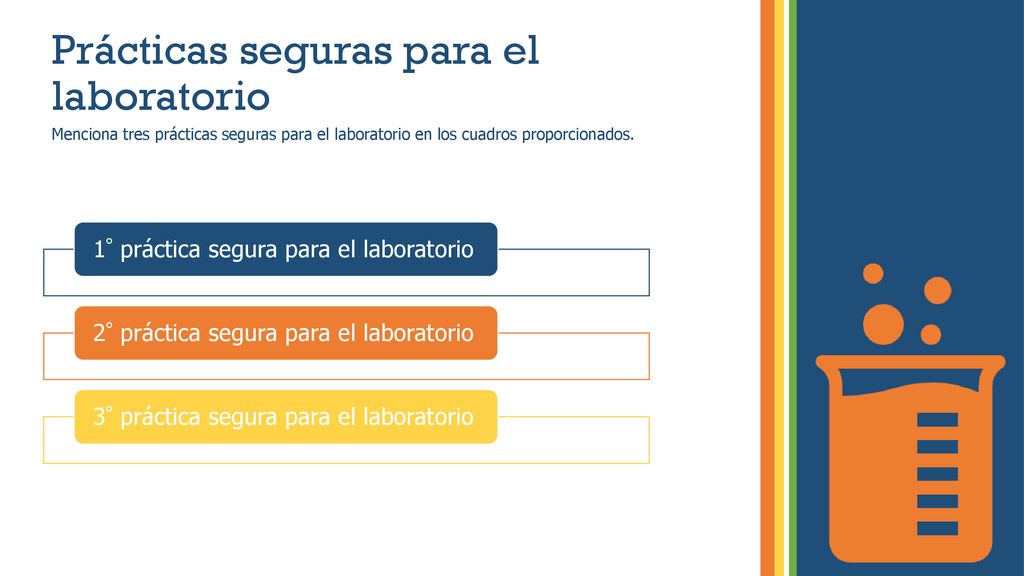 Prácticas seguras para el laboratorio

Menciona tres prácticas seguras para el laboratorio en los cuadros proporcionados.

1° práctica segura para el laboratorio

2° práctica segura para el laboratorio

3° práctica segura para el laboratorio